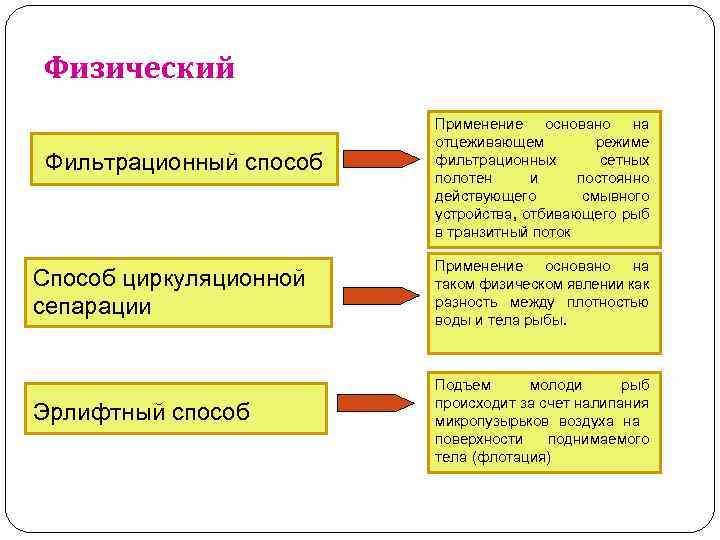 Физический

Фильтрационный способ

Применение основано на отцеживающем режиме фильтрационных сетных полотен и постоянно действующего смывного устройства, отбивающего рыб в транзитный поток

Способ циркуляционной сепарации

Применение основано на таком физическом явлении как разность между плотностью воды и тела рыбы.

Эрлифтный способ

Подъем молоди рыб происходит за счет налипания микропузырьков воздуха на поверхности поднимаемого тела (флотация)